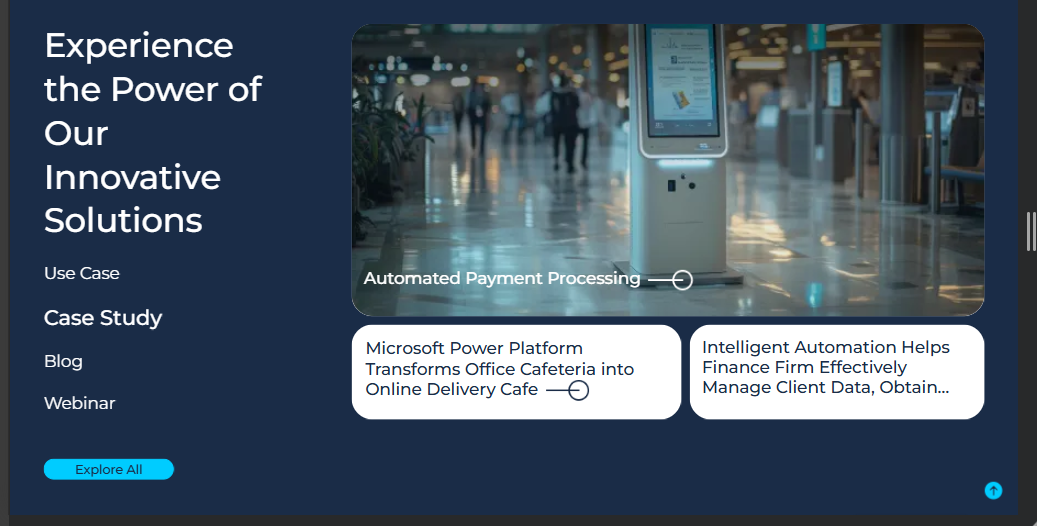 Experience the Power of Our Innovative Solutions

Use Case

Case Study

Blog

Webinar

Explore All

Automated Payment Processing

Microsoft Power Platform Transforms Office Cafeteria into Online Delivery Cafe

Intelligent Automation Helps Finance Firm Effectively Manage Client Data, Obtain...